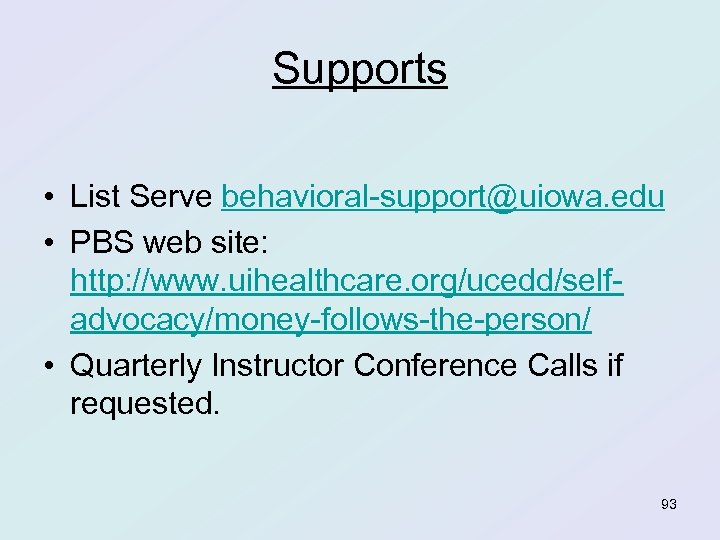 Supports

• List Serve behavioral-support@uiowa.edu
• PBS web site: http://www.uihealthcare.org/ucedd/self-advocacy/money-follows-the-person/
• Quarterly Instructor Conference Calls if requested.

93